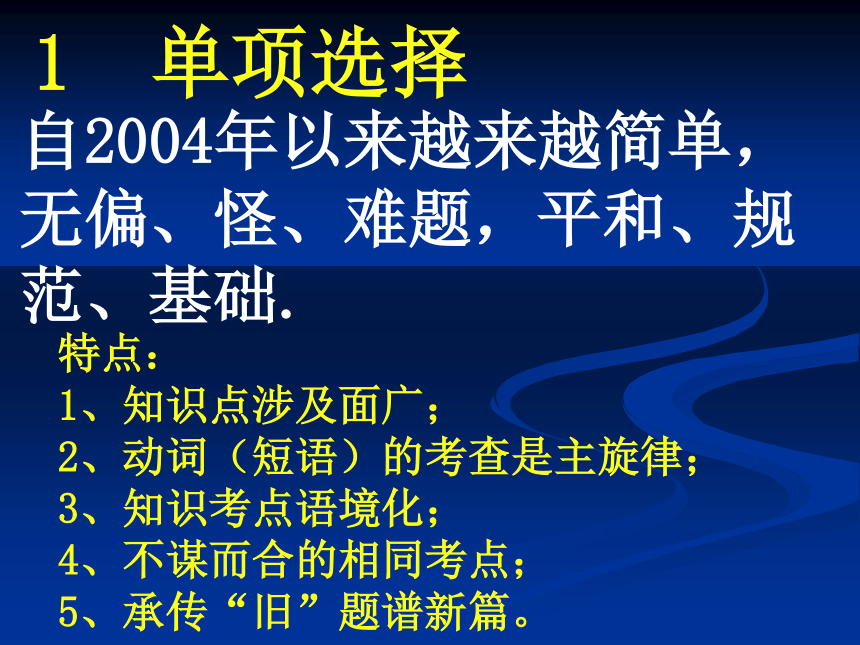 1　单项选择

自2004年以来越来越简单，无偏、怪、难题，平和、规范、基础.

特点：

1、知识点涉及面广；

2、动词（短语）的考查是主旋律；

3、知识考点语境化；

4、不谋而合的相同考点；

5、承传“旧”题谱新篇。